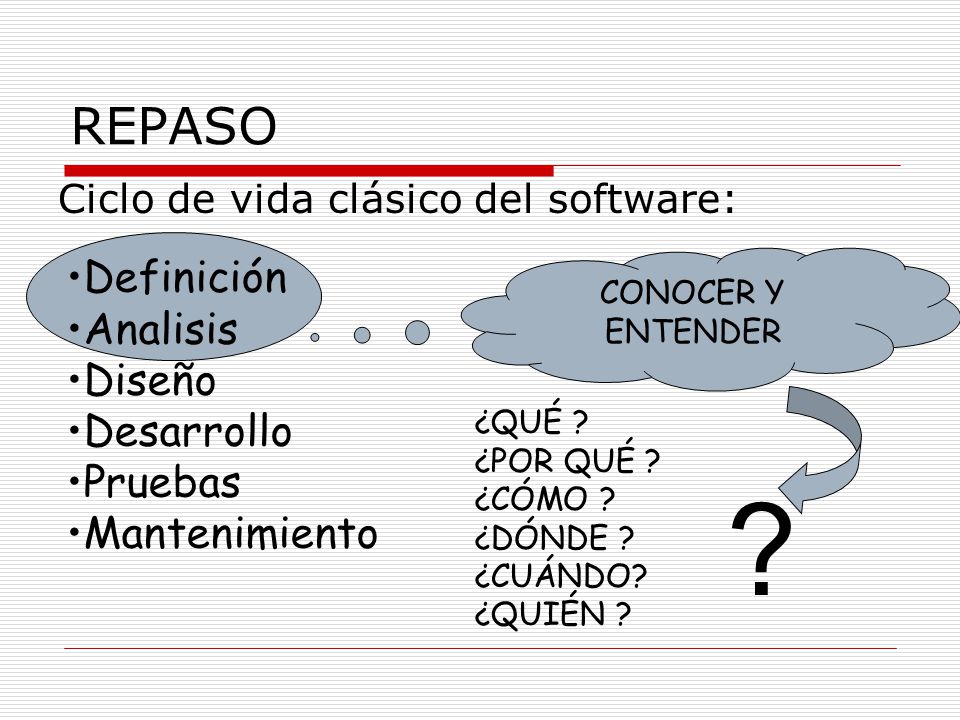 REPASO

Ciclo de vida clásico del software:

•Definición
•Analisis
•Diseño
•Desarrollo
•Pruebas
•Mantenimiento

CONOCER Y ENTENDER

¿QUÉ ?
¿POR QUÉ ?
¿CÓMO ?
¿DÓNDE ?
¿CUÁNDO?
¿QUIÉN ?

?